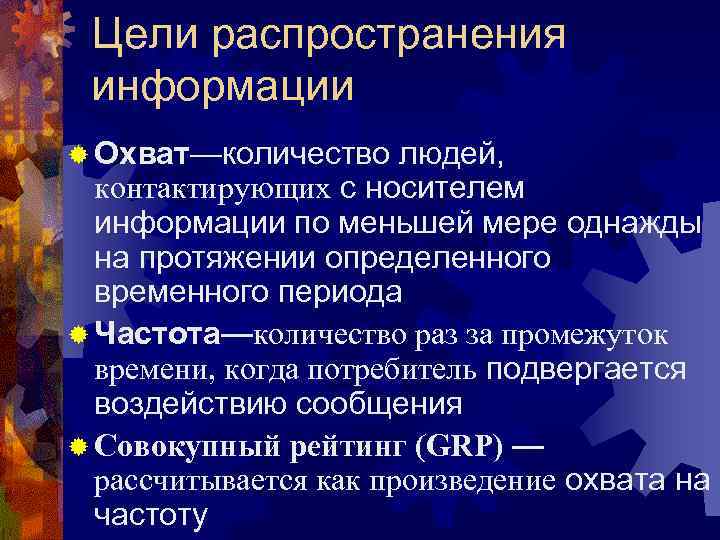 Цели распространения информации

Охват—количество людей, контактирующих с носителем информации по меньшей мере однажды на протяжении определенного временного периода

Частота—количество раз за промежуток времени, когда потребитель подвергается воздействию сообщения

Совокупный рейтинг (GRP) — рассчитывается как произведение охвата на частоту